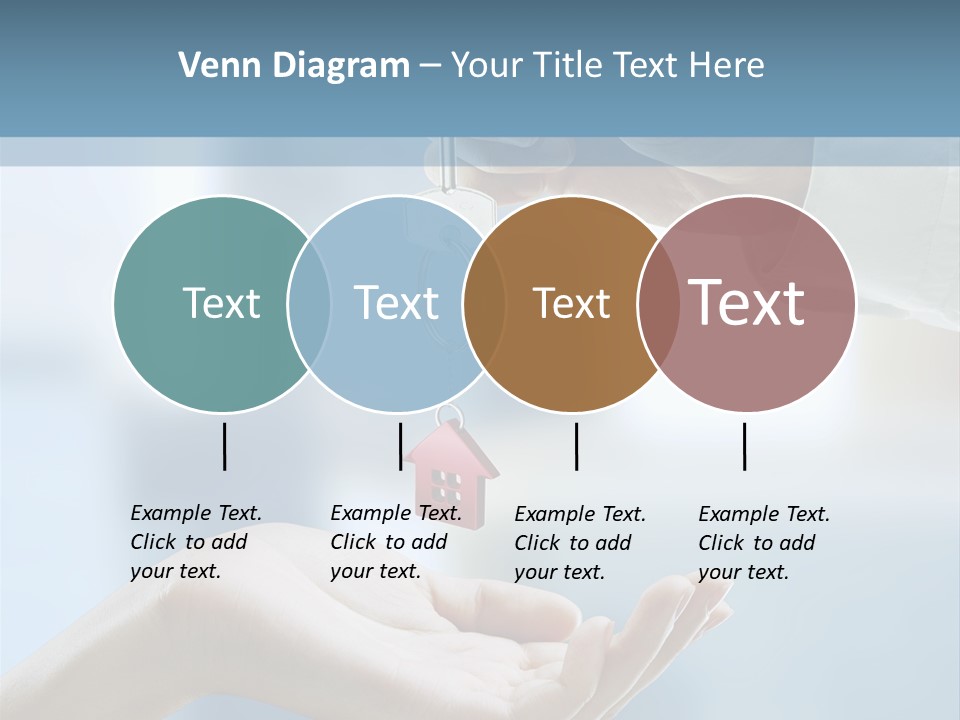 Venn Diagram – Your Title Text Here

Text

Text

Text

Text

Example Text. Click to add your text.

Example Text. Click to add your text.

Example Text. Click to add your text.

Example Text. Click to add your text.